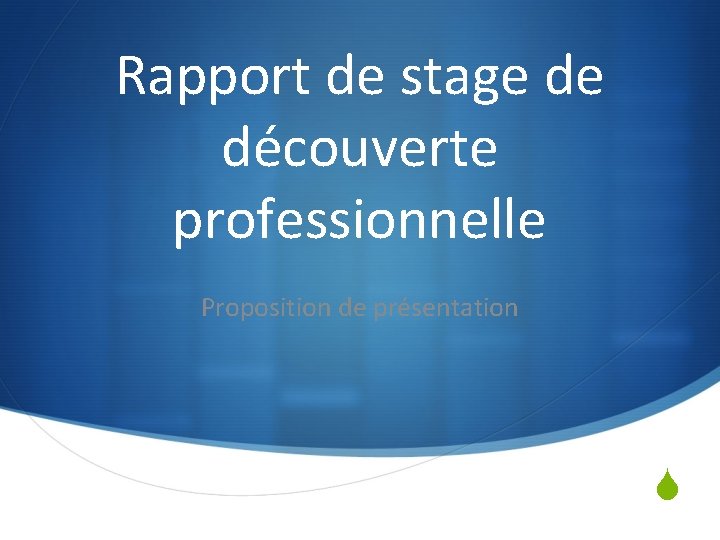 Rapport de stage de découverte professionnelle

Proposition de présentation